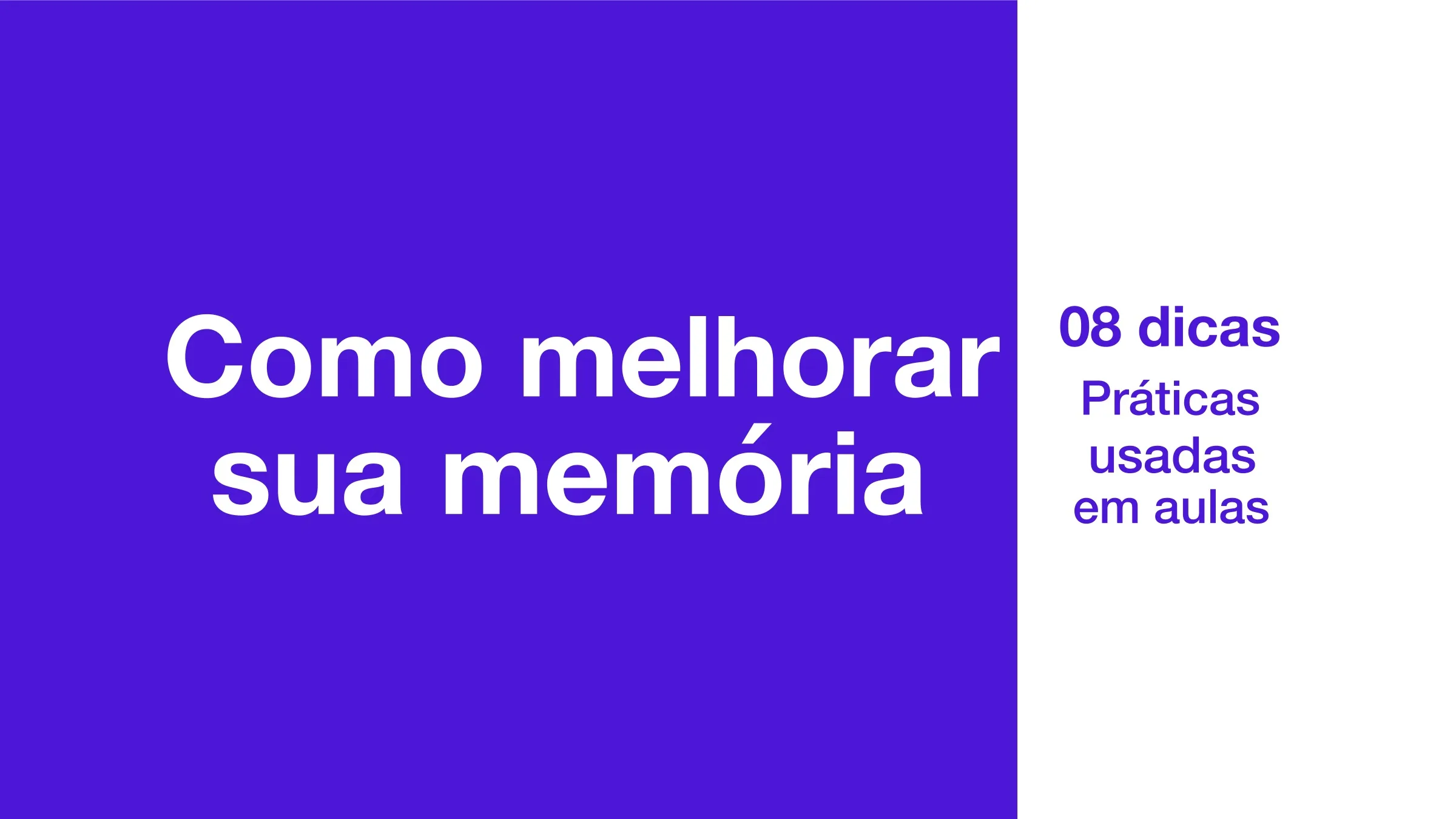 Como melhorar sua memória

08 dicas

Práticas usadas em aulas